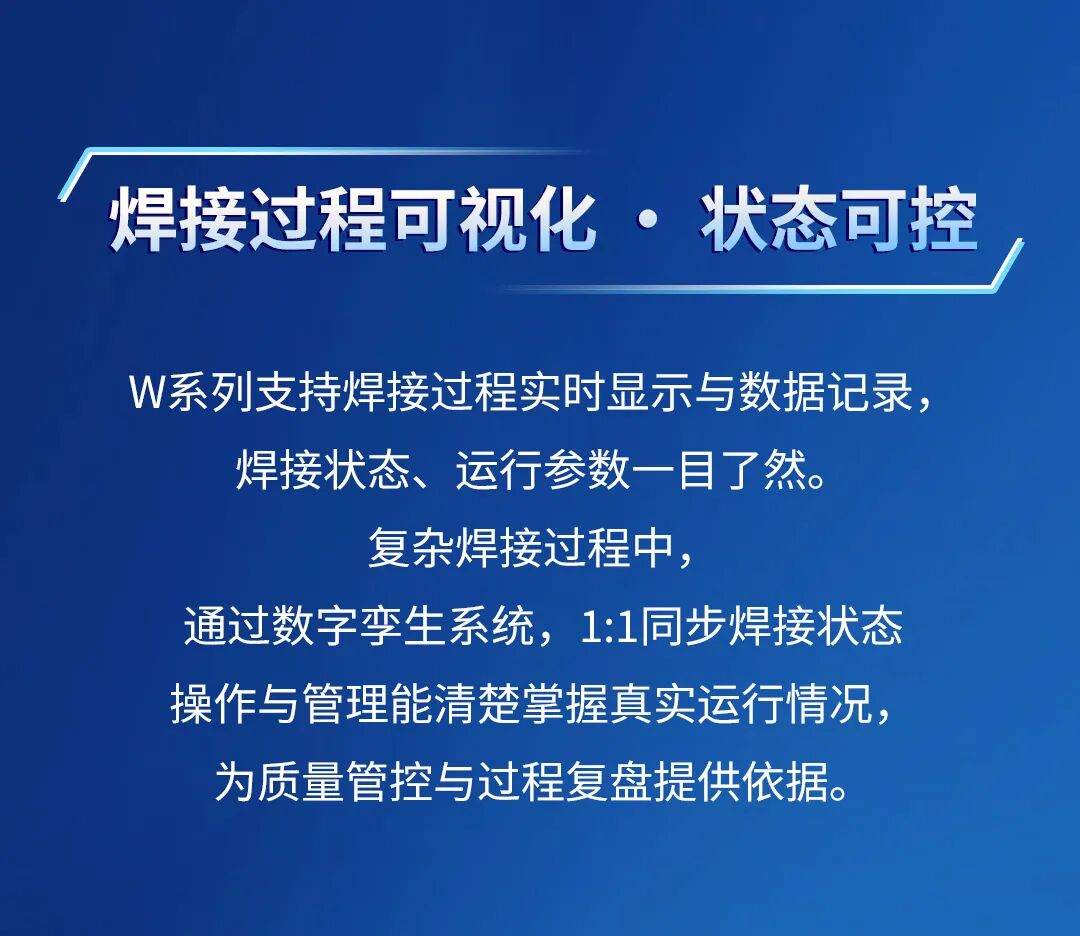 焊接过程可视化 · 状态可控

W系列支持焊接过程实时显示与数据记录，
焊接状态、运行参数一目了然。
复杂焊接过程中，
通过数字孪生系统，1:1同步焊接状态
操作与管理能清楚掌握真实运行情况，
为质量管控与过程复盘提供依据。